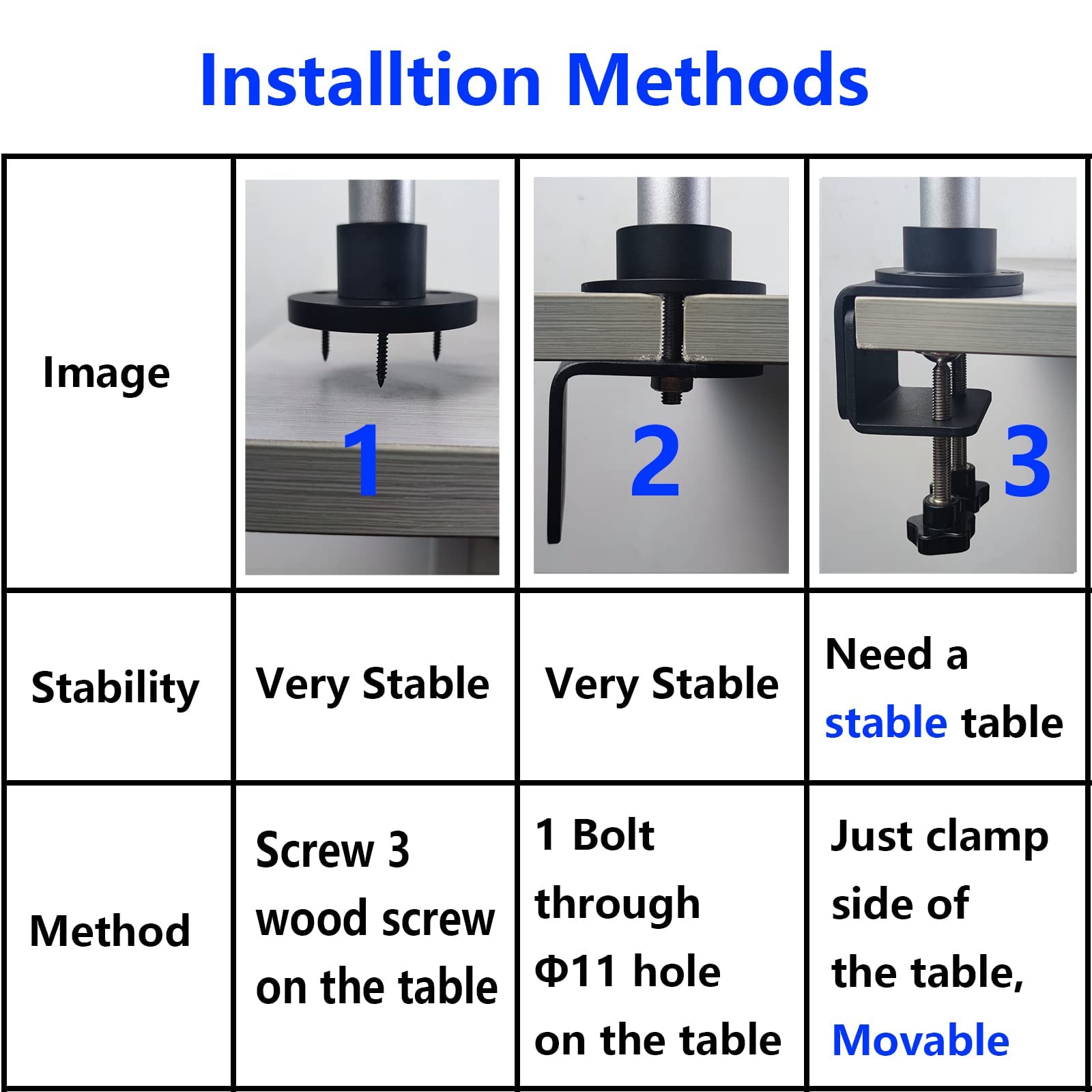 Installtion Methods

| Image | 1 | 2 | 3 |
|---|---|---|---|
| Stability | Very Stable | Very Stable | Need a stable table |
| Method | Screw 3 wood screw on the table | 1 Bolt through Φ11 hole on the table | Just clamp side of the table, Movable |